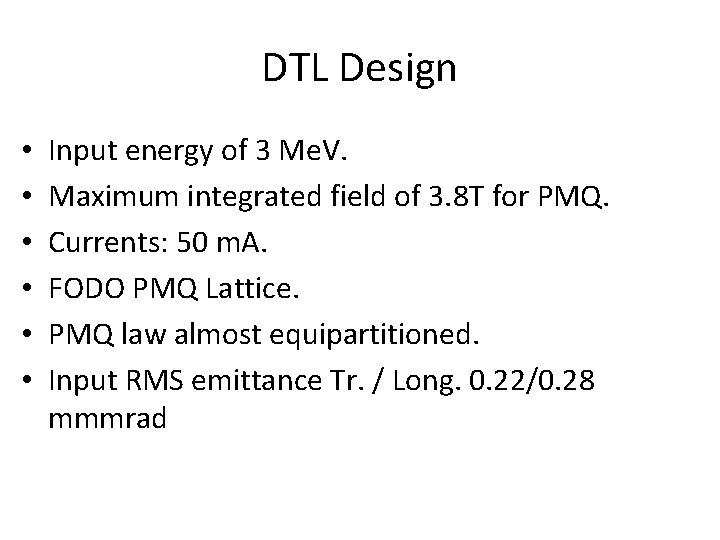 DTL Design

• Input energy of 3 MeV.
• Maximum integrated field of 3.8T for PMQ.
• Currents: 50 mA.
• FODO PMQ Lattice.
• PMQ law almost equipartitioned.
• Input RMS emittance Tr. / Long. 0.22/0.28 mmmrad